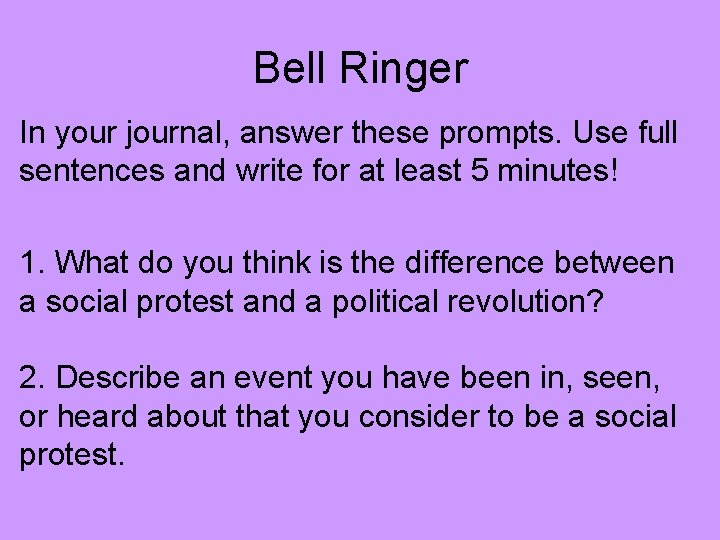 Bell Ringer

In your journal, answer these prompts. Use full sentences and write for at least 5 minutes!

1. What do you think is the difference between a social protest and a political revolution?

2. Describe an event you have been in, seen, or heard about that you consider to be a social protest.